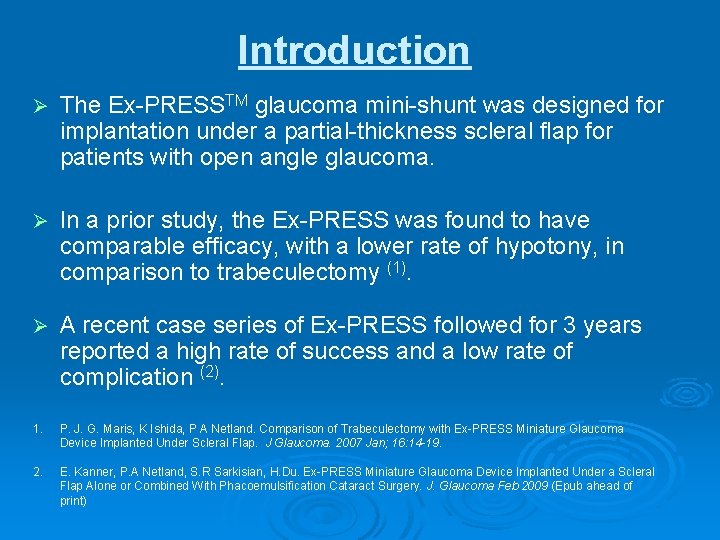 Introduction

➢ The Ex-PRESS$^{TM}$ glaucoma mini-shunt was designed for implantation under a partial-thickness scleral flap for patients with open angle glaucoma.

➢ In a prior study, the Ex-PRESS was found to have comparable efficacy, with a lower rate of hypotony, in comparison to trabeculectomy $^{(1)}$.

➢ A recent case series of Ex-PRESS followed for 3 years reported a high rate of success and a low rate of complication $^{(2)}$.

1. P. J. G. Maris, K Ishida, P A Netland. Comparison of Trabeculectomy with Ex-PRESS Miniature Glaucoma Device Implanted Under Scleral Flap. J Glaucoma. 2007 Jan; 16:14-19.

2. E. Kanner, P.A Netland, S.R Sarkisian, H.Du. Ex-PRESS Miniature Glaucoma Device Implanted Under a Scleral Flap Alone or Combined With Phacoemulsification Cataract Surgery. J. Glaucoma Feb 2009 (Epub ahead of print)